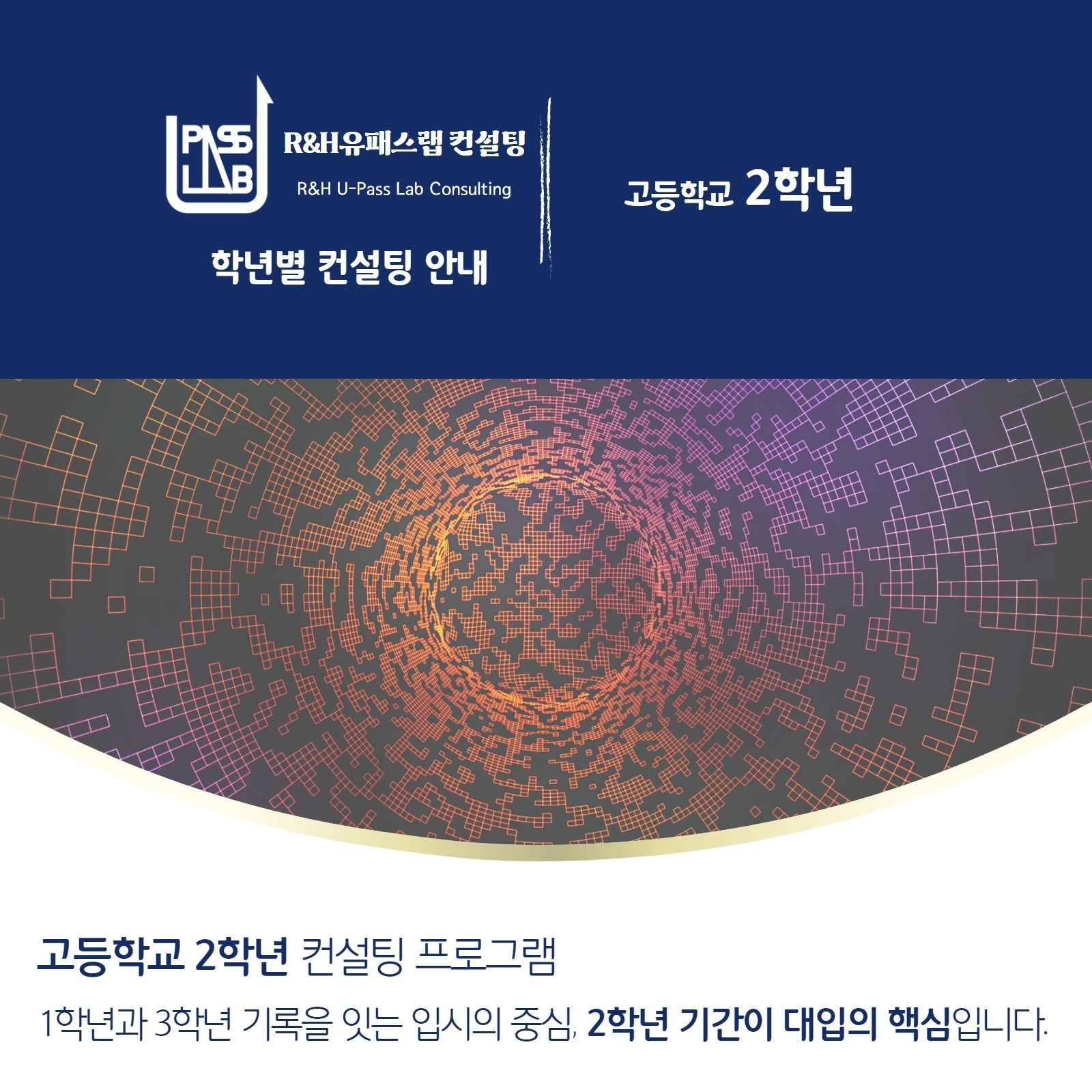 PASS LAB

R&H유패스랩 컨설팅

R&H U-Pass Lab Consulting

학년별 컨설팅 안내

고등학교 2학년

고등학교 2학년 컨설팅 프로그램

1학년과 3학년 기록을 잇는 입시의 중심, 2학년 기간이 대입의 핵심입니다.